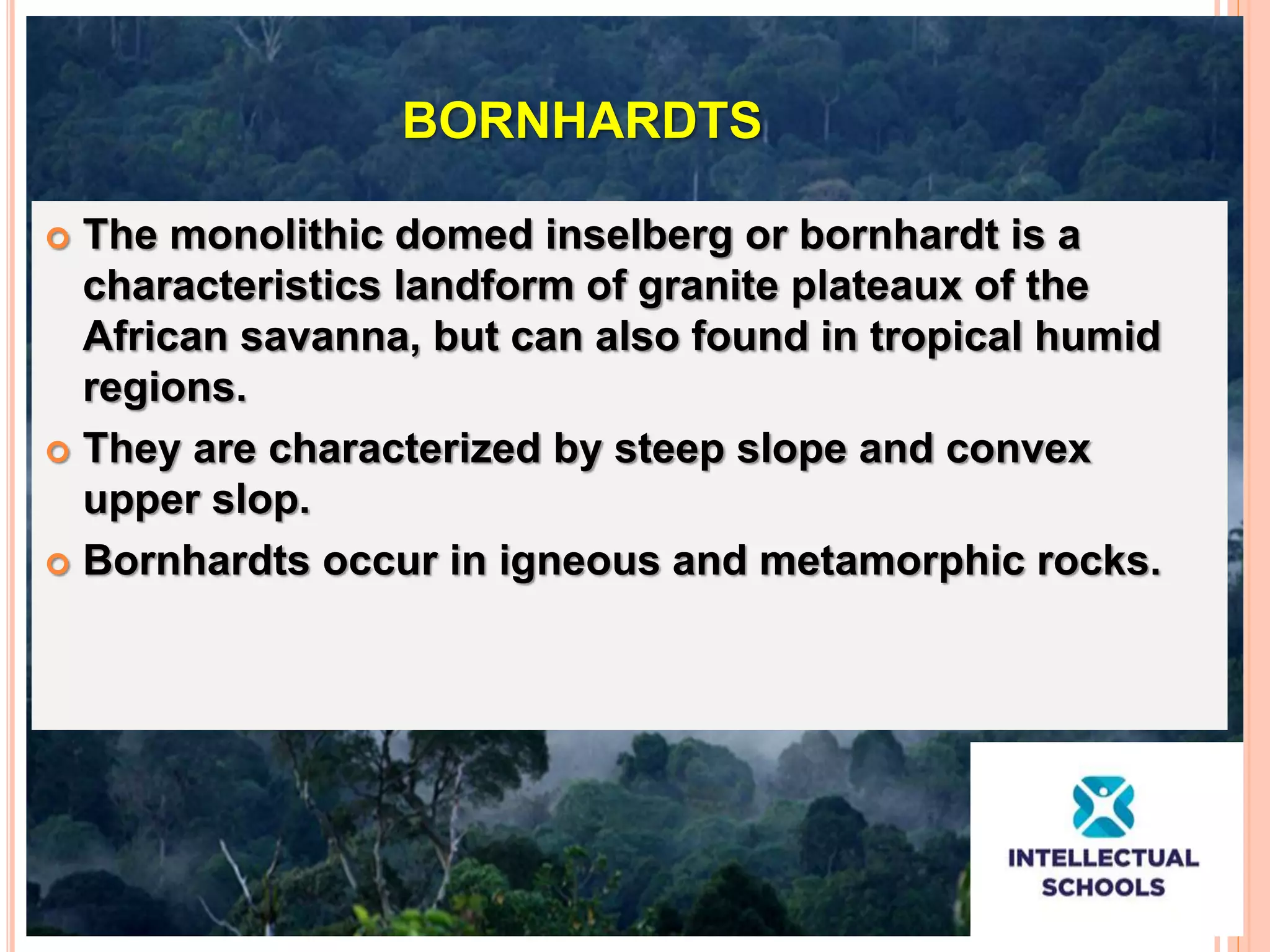 BORNHARDTS

The monolithic domed inselberg or bornhardt is a characteristics landform of granite plateaux of the African savanna, but can also found in tropical humid regions.

They are characterized by steep slope and convex upper slop.

Bornhardts occur in igneous and metamorphic rocks.

INTELLECTUAL SCHOOLS